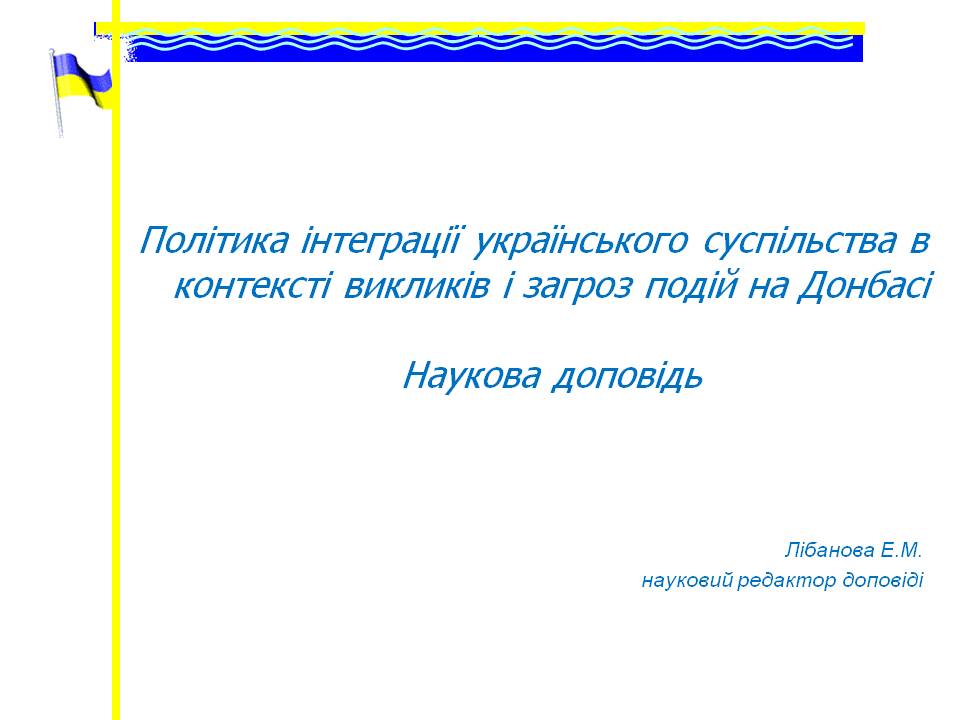 Політика інтеграції українського суспільства в контексті викликів і загроз подій на Донбасі

Наукова доповідь

Лібанова Е.М.
науковий редактор доповіді